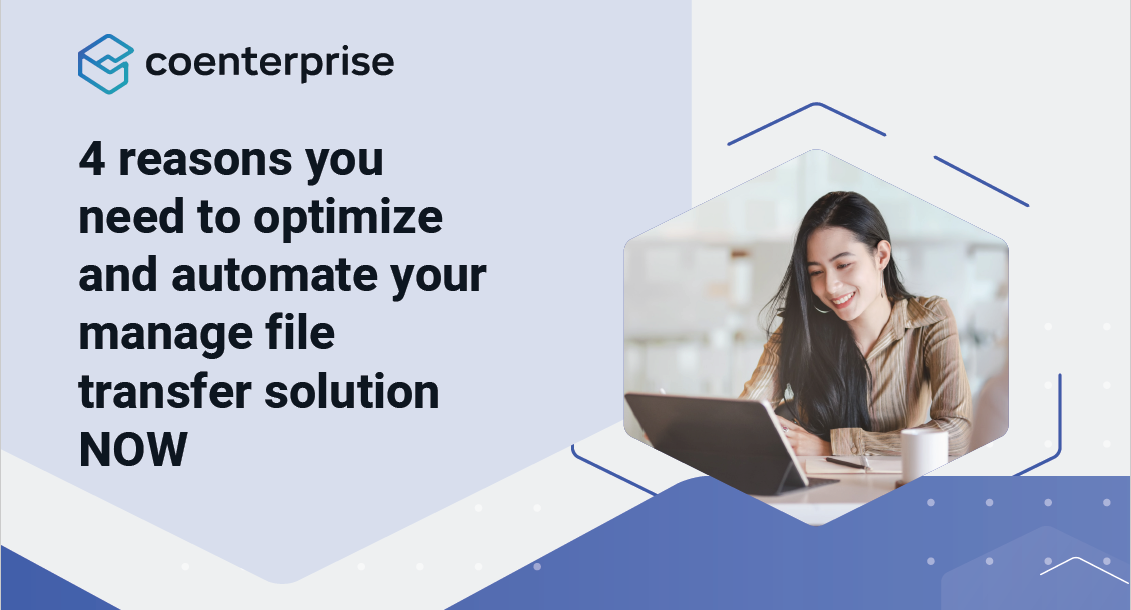 coenterprise

4 reasons you need to optimize and automate your manage file transfer solution NOW